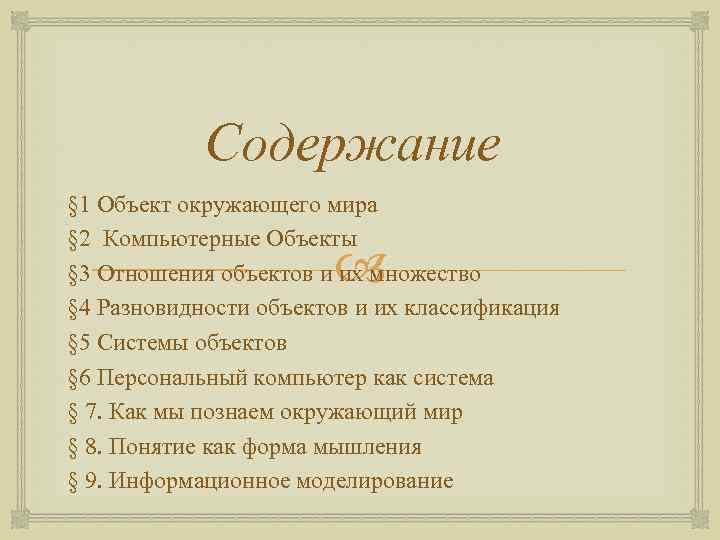 Содержание

§1 Объект окружающего мира

§2 Компьютерные Объекты

§3 Отношения объектов и их множество

§4 Разновидности объектов и их классификация

§5 Системы объектов

§6 Персональный компьютер как система

§ 7. Как мы познаем окружающий мир

§ 8. Понятие как форма мышления

§ 9. Информационное моделирование